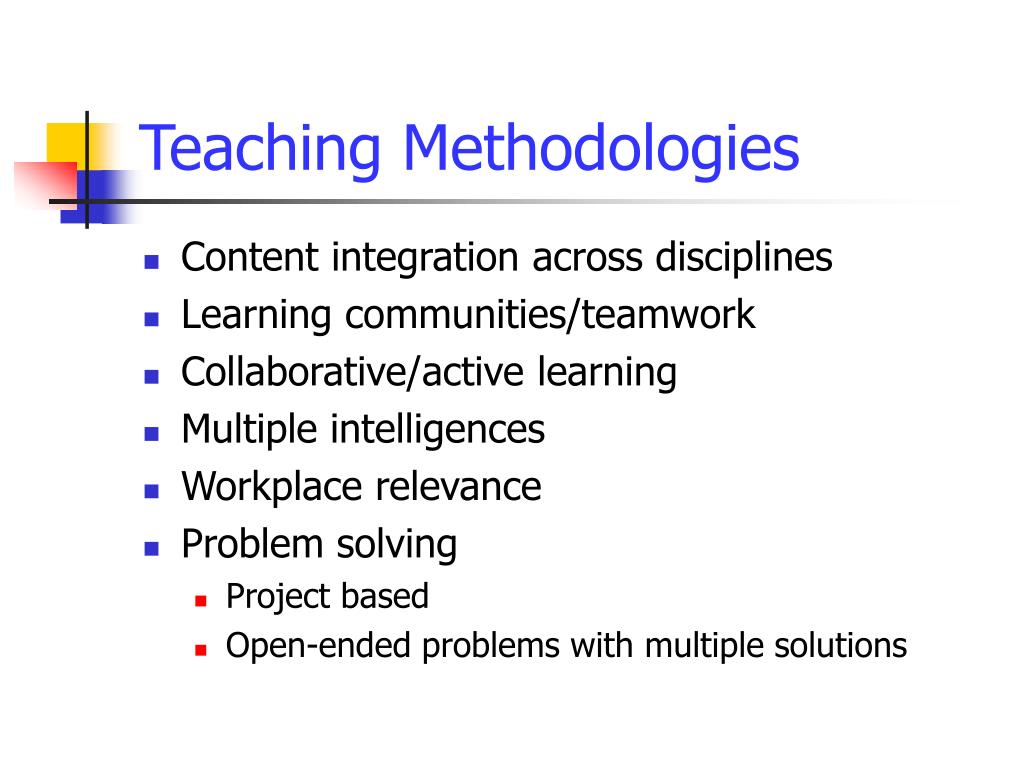 Teaching Methodologies

- Content integration across disciplines
- Learning communities/teamwork
- Collaborative/active learning
- Multiple intelligences
- Workplace relevance
- Problem solving
  - Project based
  - Open-ended problems with multiple solutions